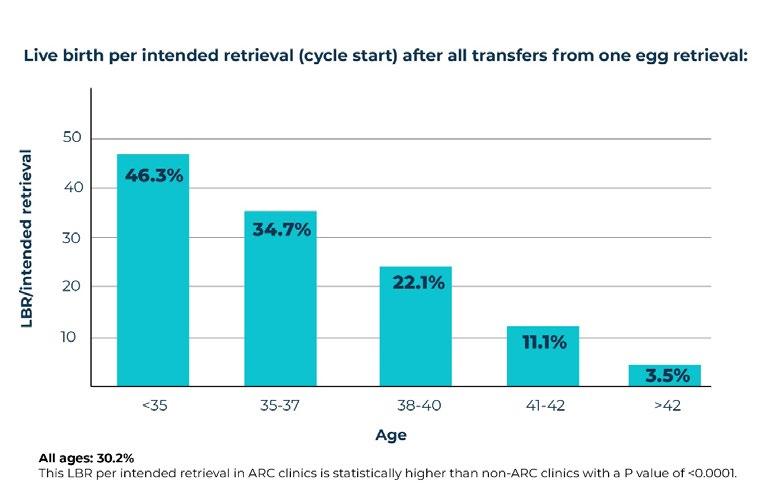 Live birth per intended retrieval (cycle start) after all transfers from one egg retrieval:

LBR/intended retrieval

50
40
30
20
10

46.3%
34.7%
22.1%
11.1%
3.5%

<35
35-37
38-40
41-42
>42

Age

All ages: 30.2%
This LBR per intended retrieval in ARC clinics is statistically higher than non-ARC clinics with a P value of <0.0001.